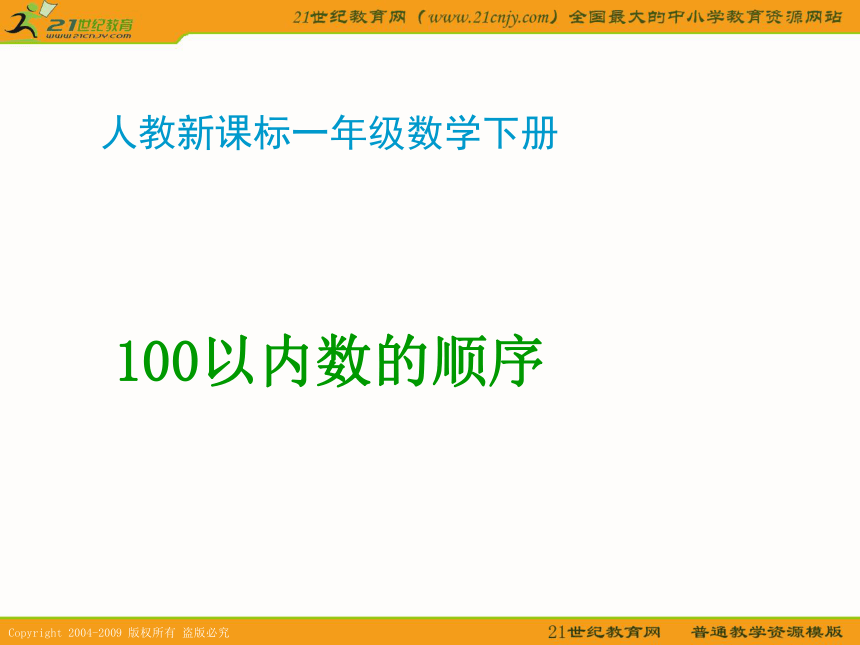 21世纪教育
www.21cnjy.com
21世纪教育网（www.21cnjy.com）全国最大的中小学教育资源网站

人教新课标一年级数学下册

100以内数的顺序

Copyright 2004-2009 版权所有 盗版必究
21世纪教育网　普通教学资源模版